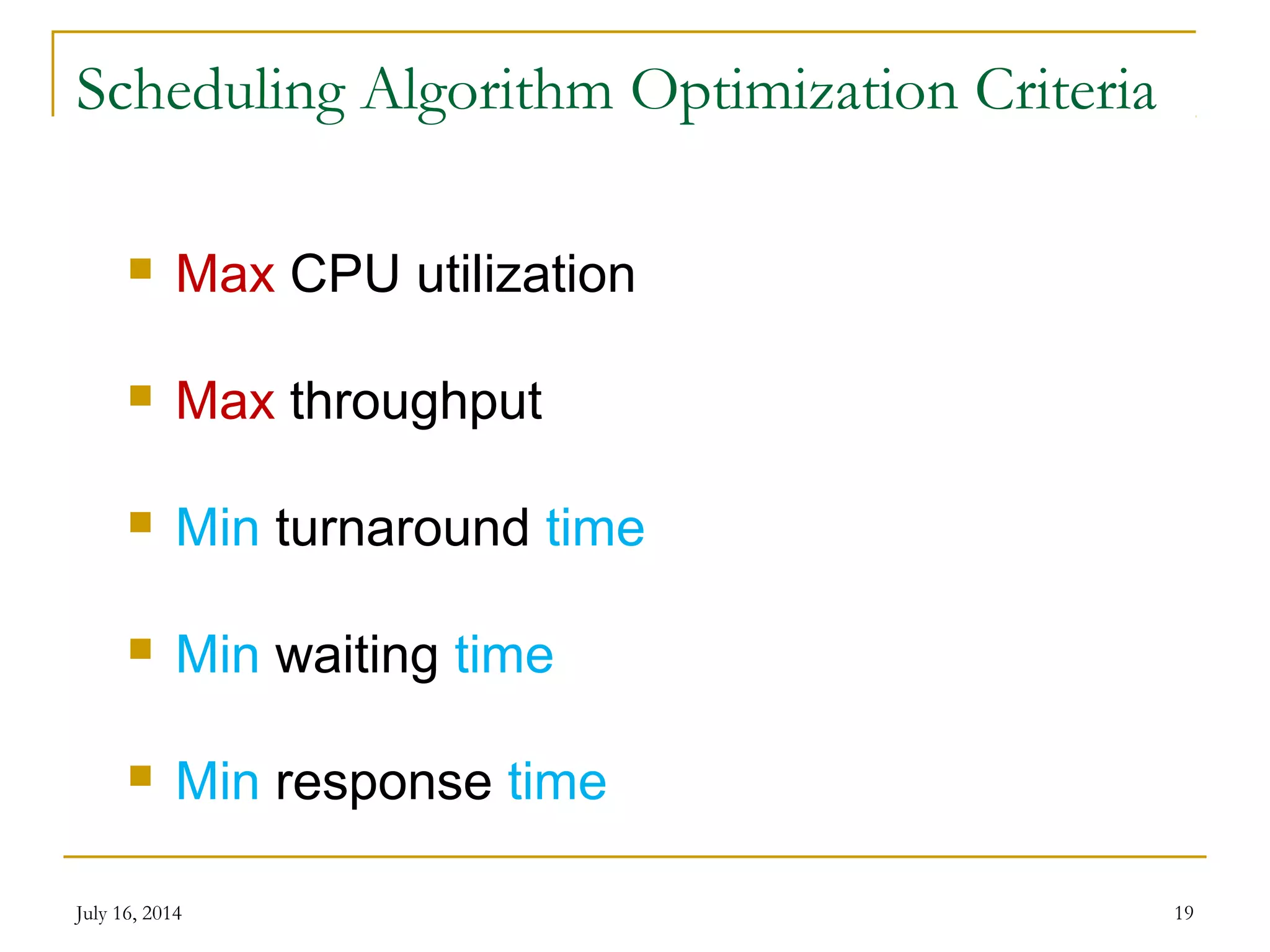 Scheduling Algorithm Optimization Criteria

- Max CPU utilization
- Max throughput
- Min turnaround time
- Min waiting time
- Min response time

July 16, 2014

19